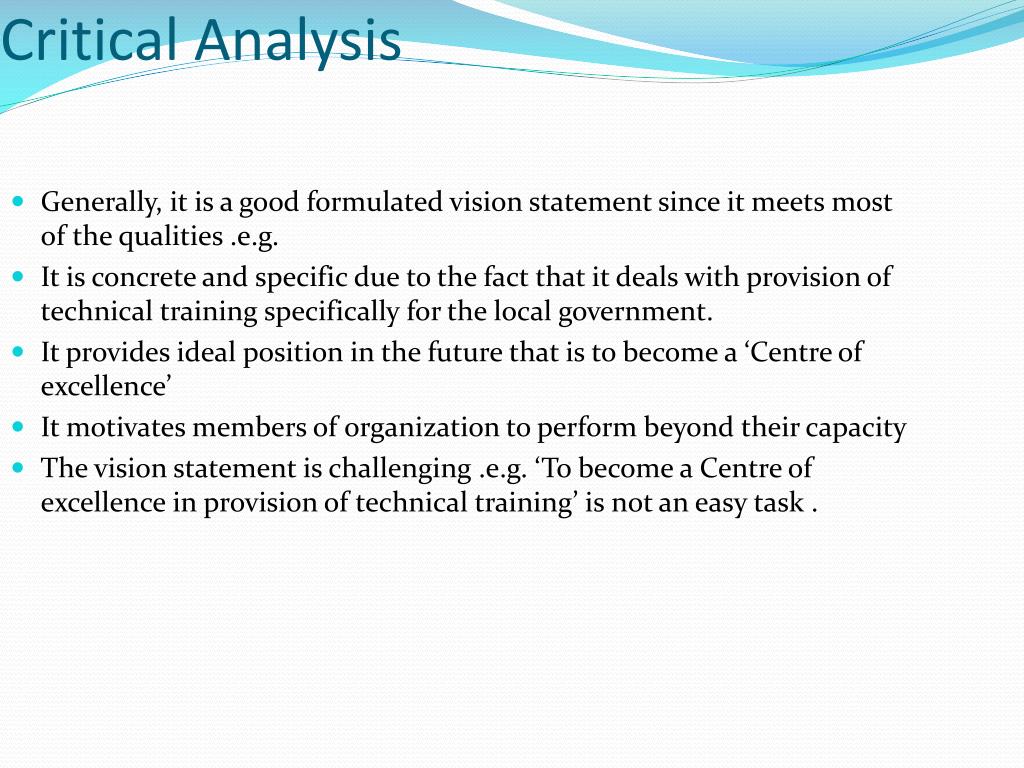 Critical Analysis

- Generally, it is a good formulated vision statement since it meets most of the qualities .e.g.
- It is concrete and specific due to the fact that it deals with provision of technical training specifically for the local government.
- It provides ideal position in the future that is to become a ‘Centre of excellence’
- It motivates members of organization to perform beyond their capacity
- The vision statement is challenging .e.g. ‘To become a Centre of excellence in provision of technical training’ is not an easy task .